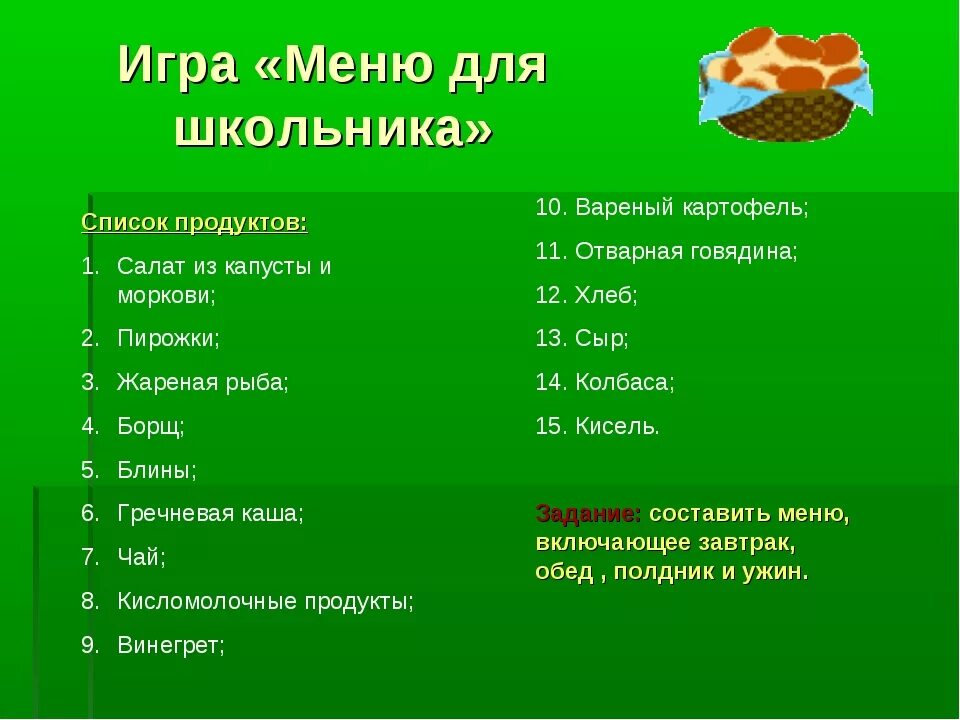 Игра «Меню для школьника»

Список продуктов:

1. Салат из капусты и моркови;
2. Пирожки;
3. Жареная рыба;
4. Борщ;
5. Блины;
6. Гречневая каша;
7. Чай;
8. Кисломолочные продукты;
9. Винегрет;
10. Вареный картофель;
11. Отварная говядина;
12. Хлеб;
13. Сыр;
14. Колбаса;
15. Кисель.

Задание: составить меню, включающее завтрак, обед , полдник и ужин.